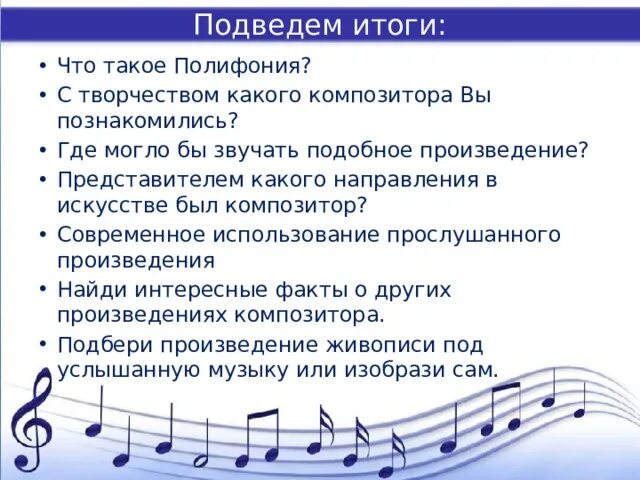 Подведем итоги:

• Что такое Полифония?
• С творчеством какого композитора Вы познакомились?
• Где могло бы звучать подобное произведение?
• Представителем какого направления в искусстве был композитор?
• Современное использование прослушанного произведения
• Найди интересные факты о других произведениях композитора.
• Подбери произведение живописи под услышанную музыку или изобрази сам.